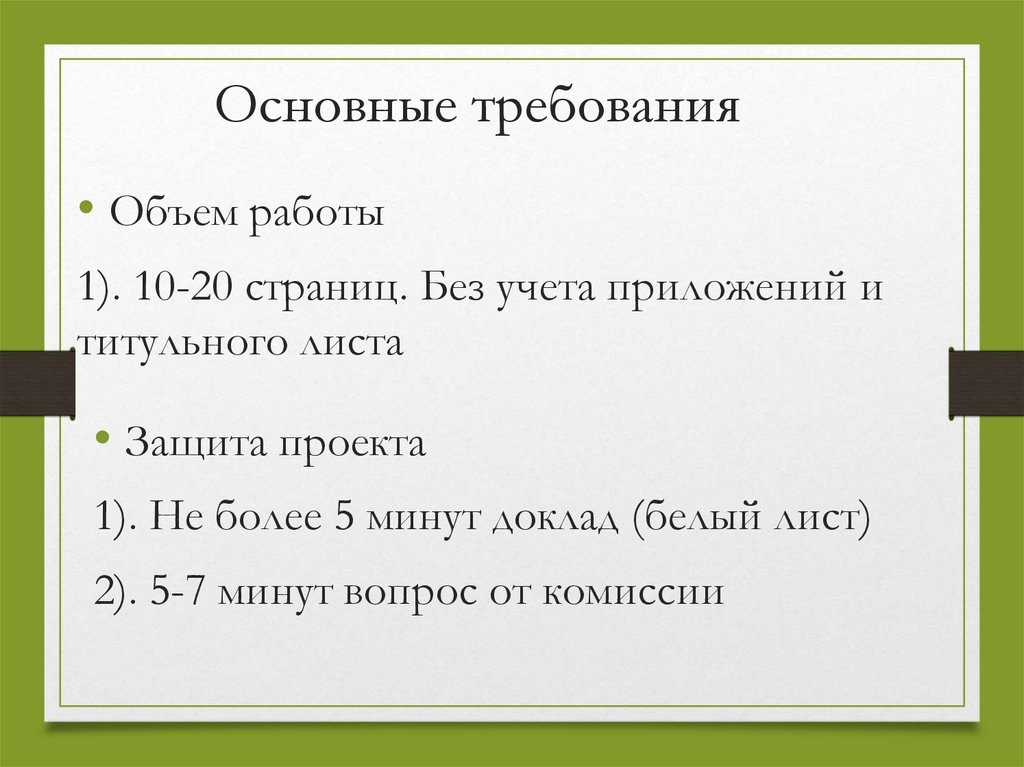 Основные требования

• Объем работы

1). 10-20 страниц. Без учета приложений и титульного листа

• Защита проекта

1). Не более 5 минут доклад (белый лист)

2). 5-7 минут вопрос от комиссии